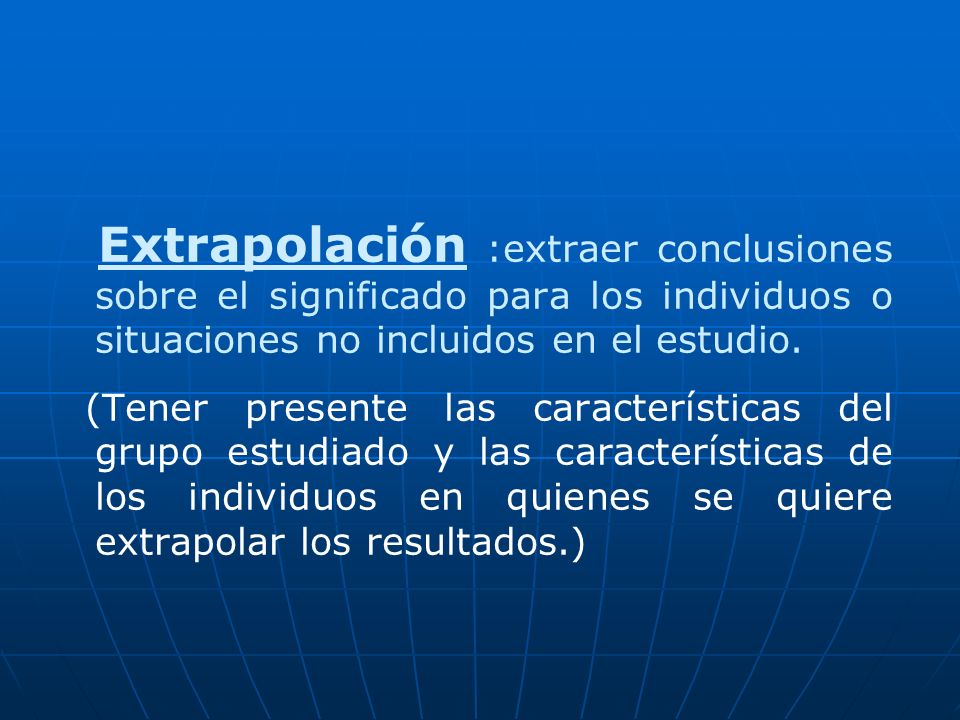 Extrapolación :extraer conclusiones sobre el significado para los individuos o situaciones no incluidos en el estudio.

(Tener presente las características del grupo estudiado y las características de los individuos en quienes se quiere extrapolar los resultados.)